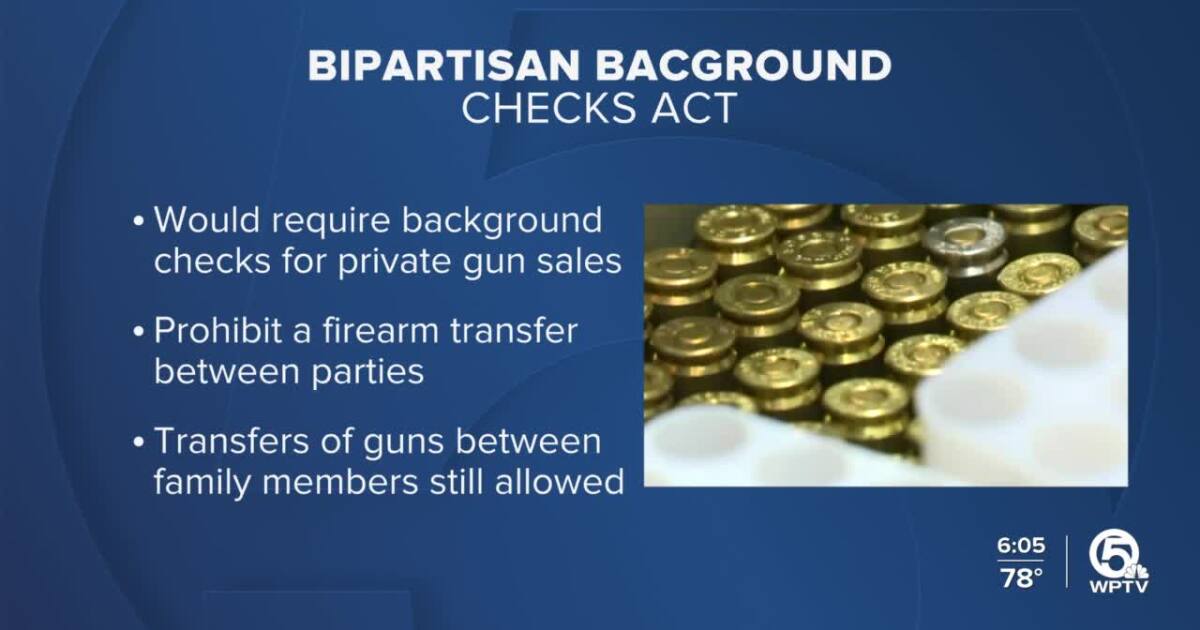 BIPARTISAN BACGROUND CHECKS ACT

• Would require background checks for private gun sales

• Prohibit a firearm transfer between parties

• Transfers of guns between family members still allowed

6:05
78°

5
WPTV